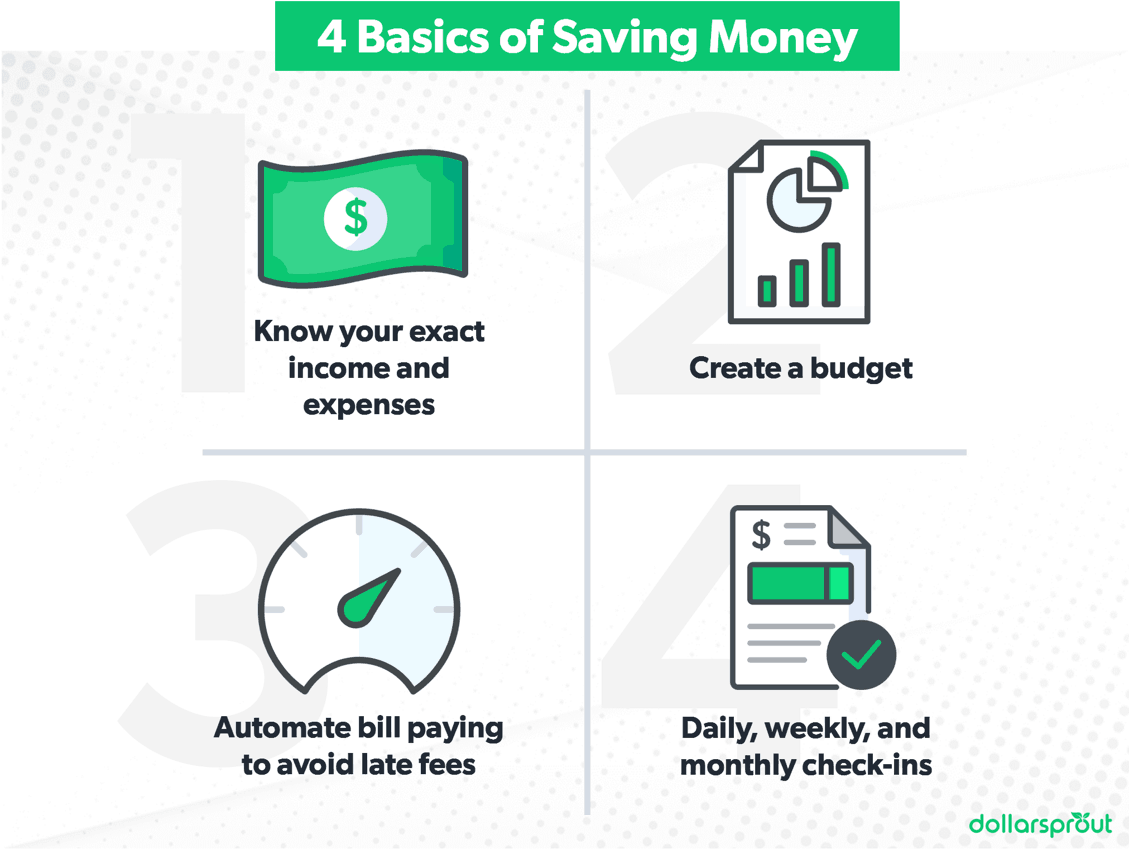 4 Basics of Saving Money

1

$

Know your exact income and expenses

2

Create a budget

3

Automate bill paying to avoid late fees

4

$

Daily, weekly, and monthly check-ins

dollarsprout